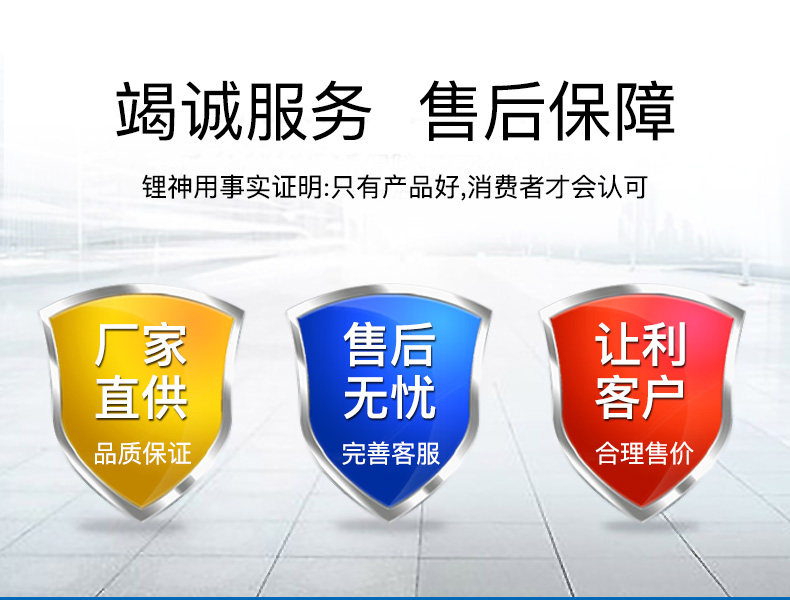 竭诚服务 售后保障

锂神用事实证明:只有产品好,消费者才会认可

厂家直供
品质保证

售后无忧
完善客服

让利客户
合理售价